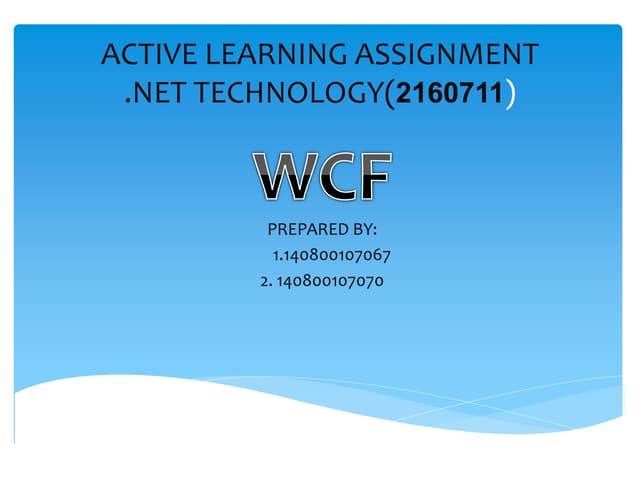 ACTIVE LEARNING ASSIGNMENT
.NET TECHNOLOGY(2160711)

WCF

PREPARED BY:
1.140800107067
2. 140800107070